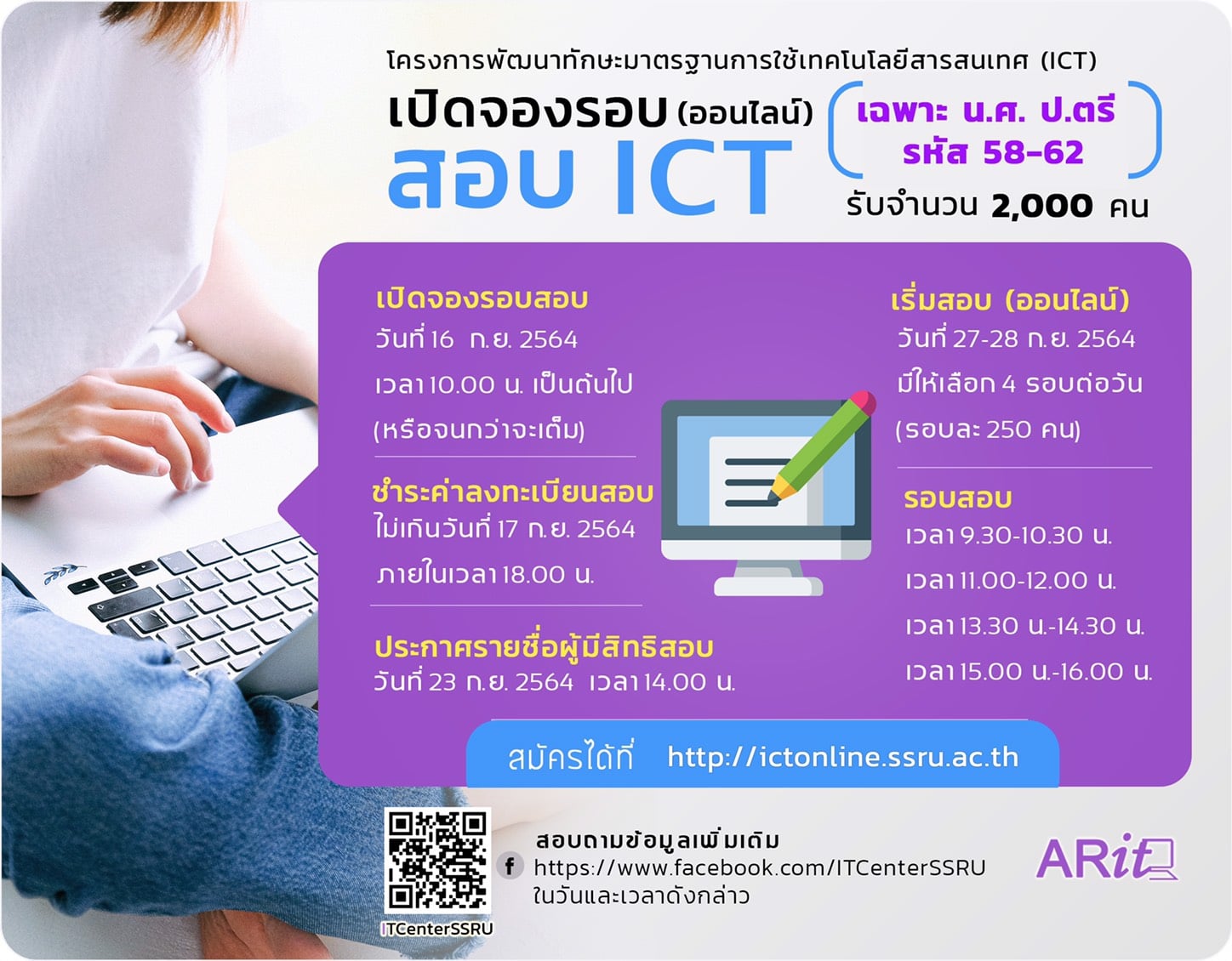 โครงการพัฒนาทักษะมาตรฐานการใช้เทคโนโลยีสารสนเทศ (ICT)

เปิดจองรอบ (ออนไลน์)
สอบ ICT

เฉพาะ น.ศ. ป.ตรี
รหัส 58-62

รับจำนวน 2,000 คน

เปิดจองรอบสอบ
วันที่ 16 ก.ย. 2564
เวลา 10.00 น. เป็นต้นไป
(หรือจนกว่าจะเต็ม)

ชำระค่าลงทะเบียนสอบ
ไม่เกินวันที่ 17 ก.ย. 2564
ภายในเวลา 18.00 น.

ประกาศรายชื่อผู้มีสิทธิสอบ
วันที่ 23 ก.ย. 2564 เวลา 14.00 น.

เริ่มสอบ (ออนไลน์)
วันที่ 27-28 ก.ย. 2564
มีให้เลือก 4 รอบต่อวัน
(รอบละ 250 คน)

รอบสอบ
เวลา 9.30-10.30 น.
เวลา 11.00-12.00 น.
เวลา 13.30 น.-14.30 น.
เวลา 15.00 น.-16.00 น.

สมัครได้ที่ http://ictonline.ssru.ac.th

ITCenterSSRU

สอบถามข้อมูลเพิ่มเติม
https://www.facebook.com/ITCenterSSRU
ในวันและเวลาดังกล่าว

ARit